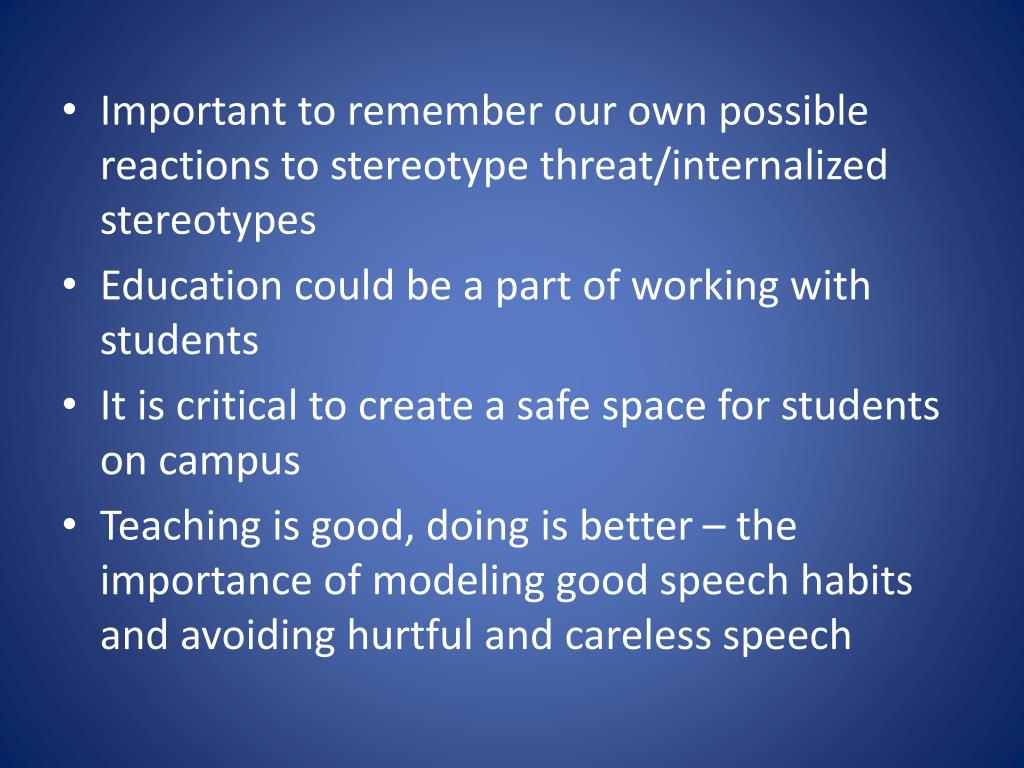 • Important to remember our own possible reactions to stereotype threat/internalized stereotypes

• Education could be a part of working with students

• It is critical to create a safe space for students on campus

• Teaching is good, doing is better – the importance of modeling good speech habits and avoiding hurtful and careless speech